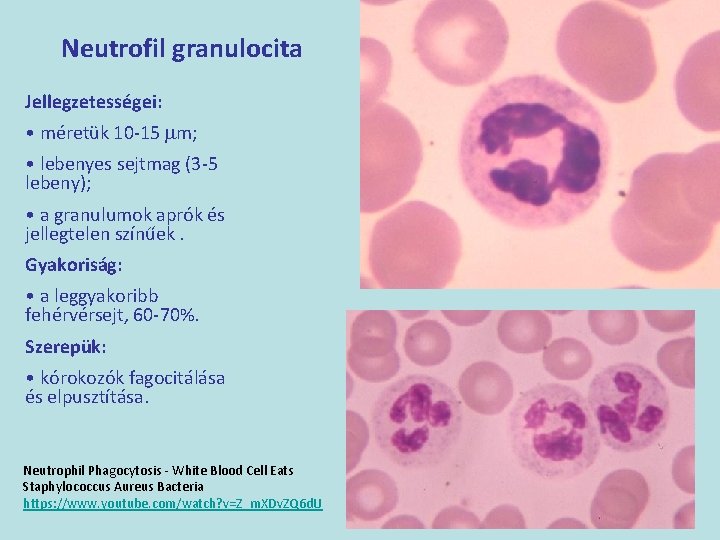 Neutrofil granulocita

Jellegzetességei:

• méretük 10-15 $\mu$m;

• lebenyes sejtmag (3-5 lebeny);

• a granulumok aprók és jellegtelen színűek .

Gyakoriság:

• a leggyakoribb fehérvérsejt, 60-70%.

Szerepük:

• kórokozók fagocitálása és elpusztítása.

Neutrophil Phagocytosis - White Blood Cell Eats Staphylococcus Aureus Bacteria
https://www.youtube.com/watch?v=Z_mXDvZQ6dU